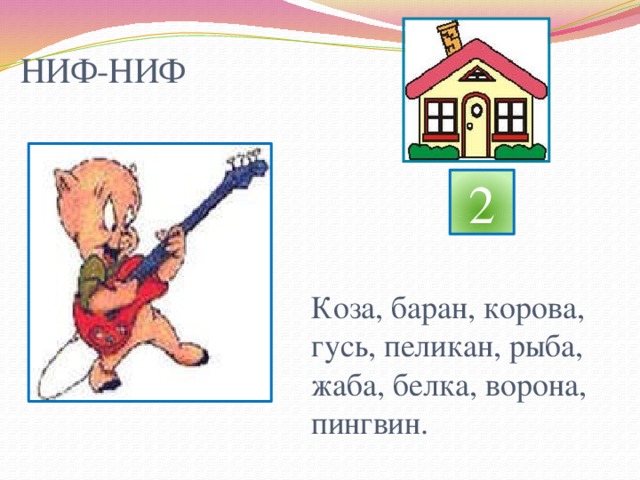 НИФ-НИФ

2

Коза, баран, корова, гусь, пеликан, рыба, жаба, белка, ворона, пингвин.